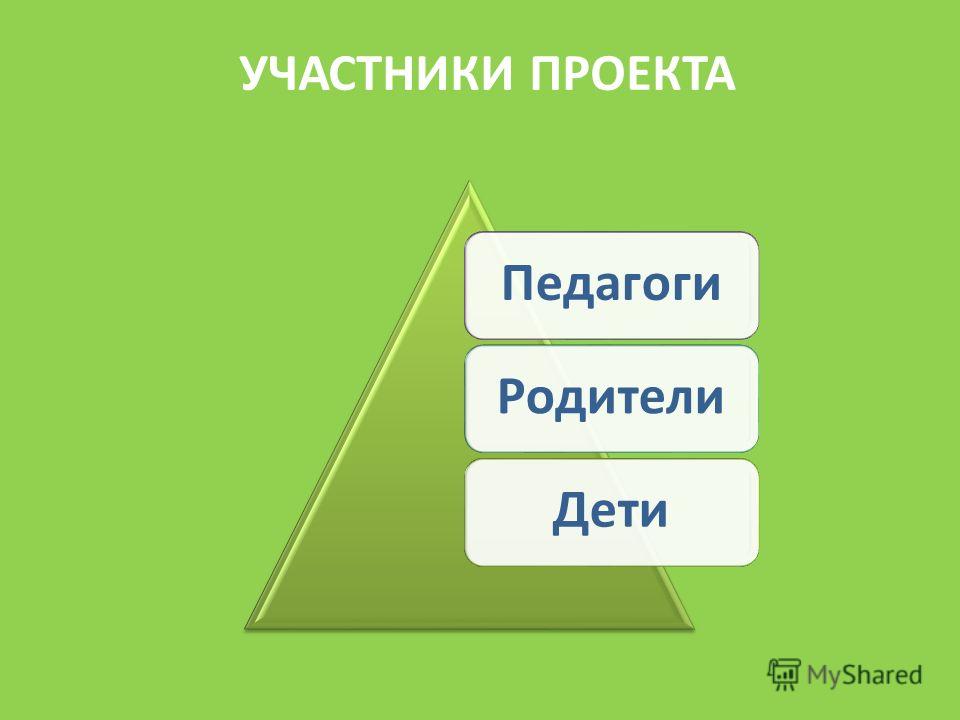 УЧАСТНИКИ ПРОЕКТА

Педагоги

Родители

Дети

MyShared